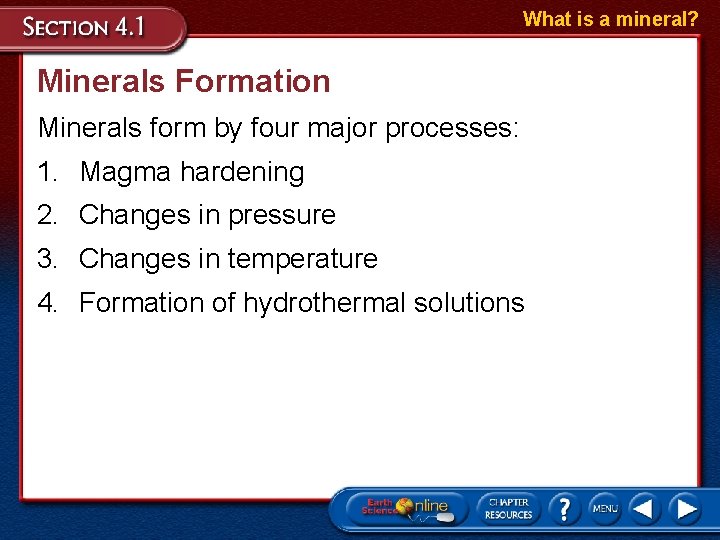 SECTION 4.1

What is a mineral?

Minerals Formation

Minerals form by four major processes:

1. Magma hardening
2. Changes in pressure
3. Changes in temperature
4. Formation of hydrothermal solutions

Earth Science Online

CHAPTER RESOURCES

?

MENU